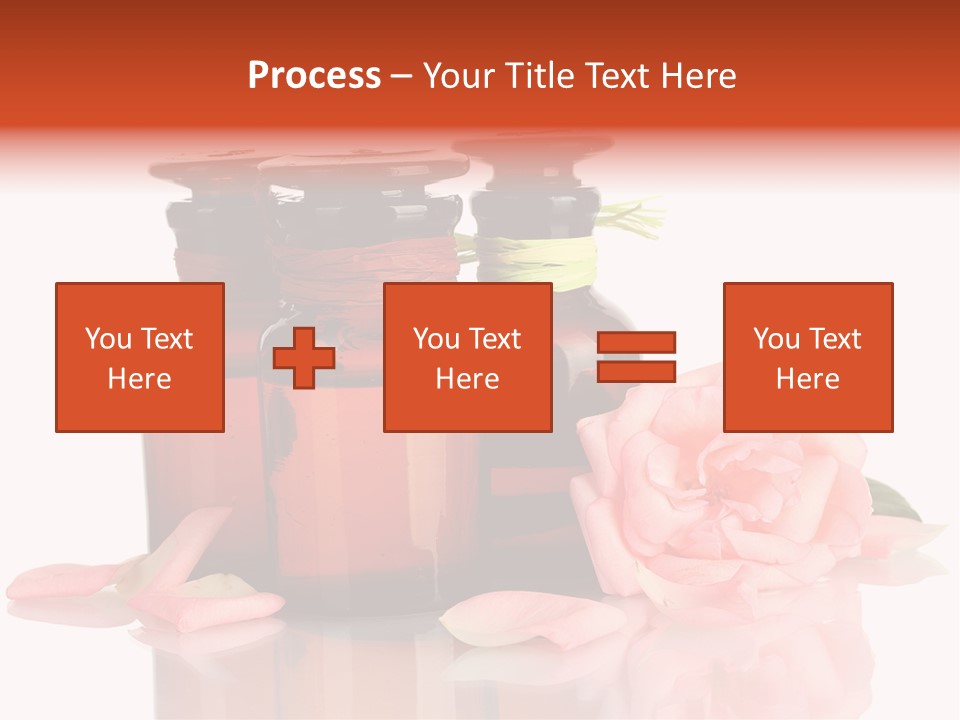 Process – Your Title Text Here

You Text Here

You Text Here

You Text Here